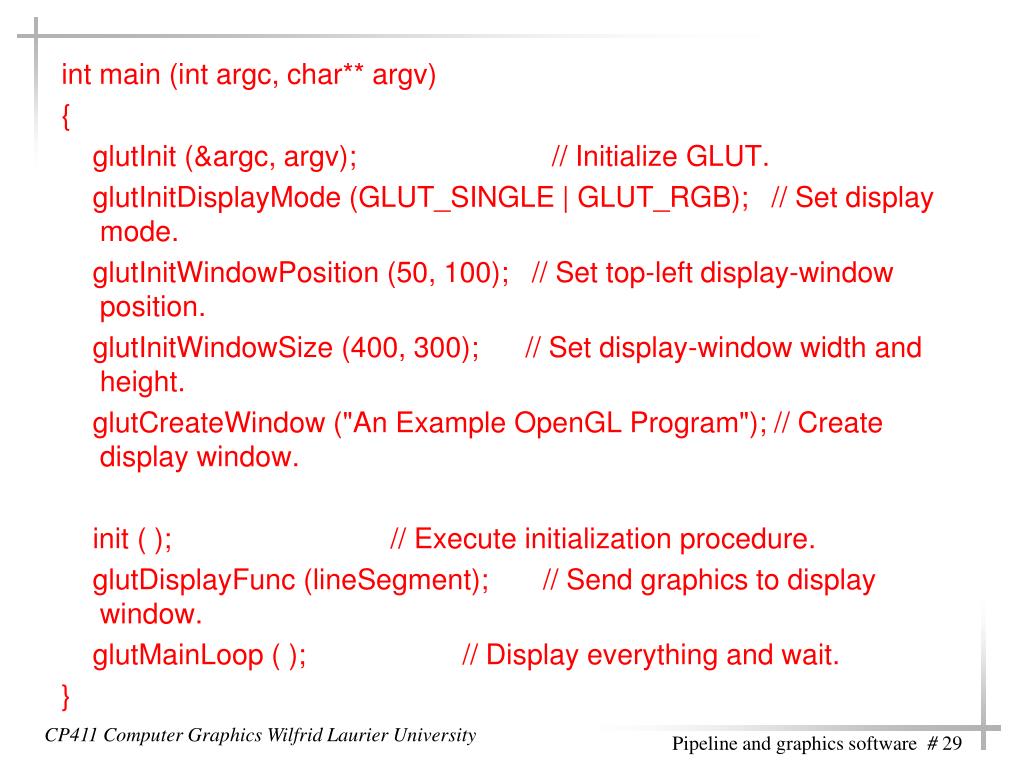 int main (int argc, char** argv)
{
glutInit (&argc, argv); // Initialize GLUT.
glutInitDisplayMode (GLUT_SINGLE | GLUT_RGB); // Set display mode.
glutInitWindowPosition (50, 100); // Set top-left display-window position.
glutInitWindowSize (400, 300); // Set display-window width and height.
glutCreateWindow ("An Example OpenGL Program"); // Create display window.

init ( ); // Execute initialization procedure.
glutDisplayFunc (lineSegment); // Send graphics to display window.
glutMainLoop ( ); // Display everything and wait.
}

CP411 Computer Graphics Wilfrid Laurier University

Pipeline and graphics software # 29